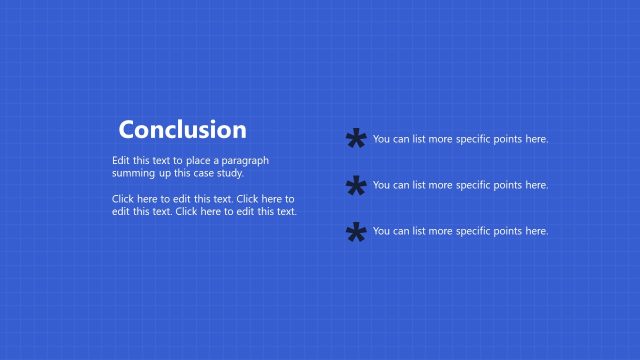 Conclusion

Edit this text to place a paragraph summing up this case study.

Click here to edit this text. Click here to edit this text. Click here to edit this text.

* You can list more specific points here.

* You can list more specific points here.

* You can list more specific points here.